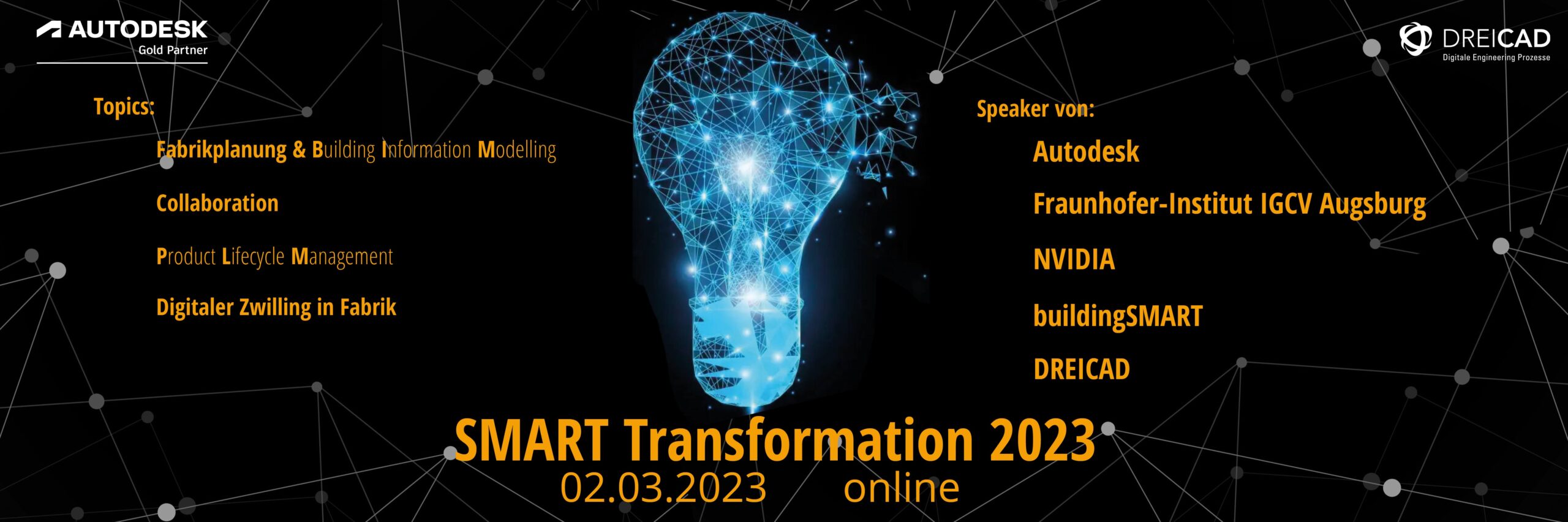 AUTODESK
Gold Partner

DREICAD
Digitale Engineering Prozesse

Topics:

Fabrikplanung & Building Information Modelling

Collaboration

Product Lifecycle Management

Digitaler Zwilling in Fabrik

Speaker von:

Autodesk

Fraunhofer-Institut IGCV Augsburg

NVIDIA

buildingSMART

DREICAD

SMART Transformation 2023

02.03.2023 online